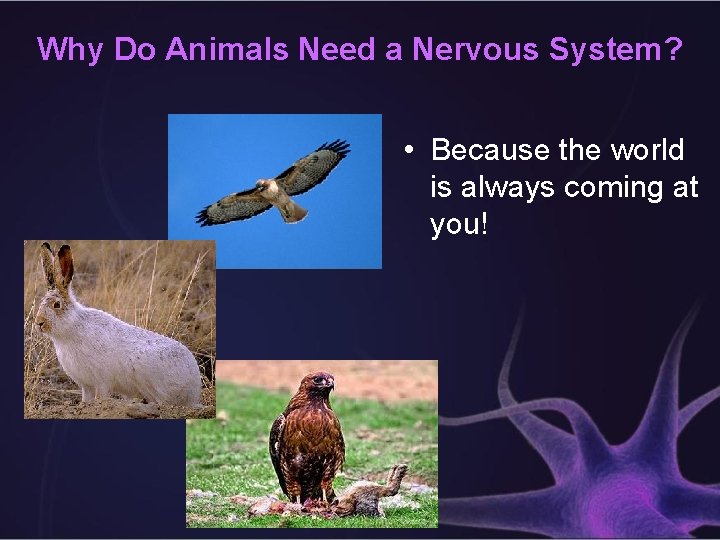 Why Do Animals Need a Nervous System?

• Because the world is always coming at you!